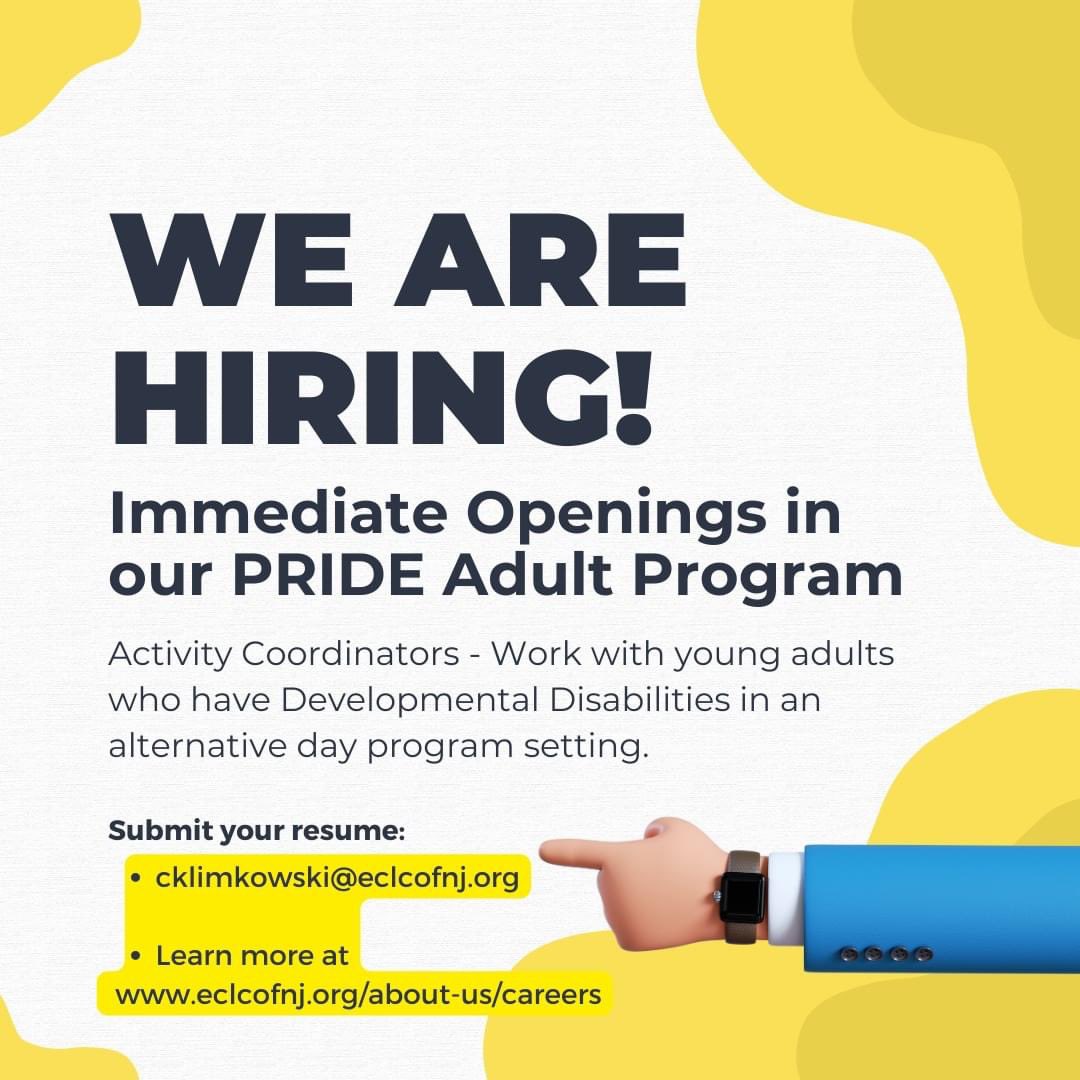 WE ARE HIRING!

Immediate Openings in our PRIDE Adult Program

Activity Coordinators - Work with young adults who have Developmental Disabilities in an alternative day program setting.

Submit your resume:

• cklimkowski@eclcofnj.org

• Learn more at www.eclcofnj.org/about-us/careers